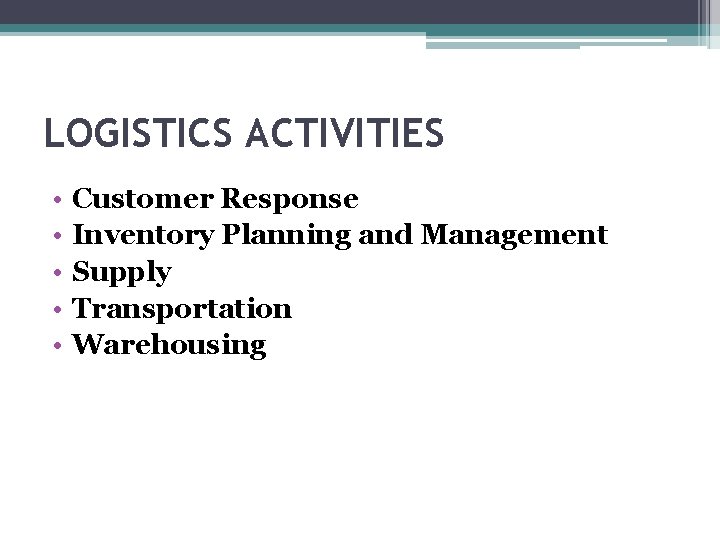 LOGISTICS ACTIVITIES

• Customer Response
• Inventory Planning and Management
• Supply
• Transportation
• Warehousing